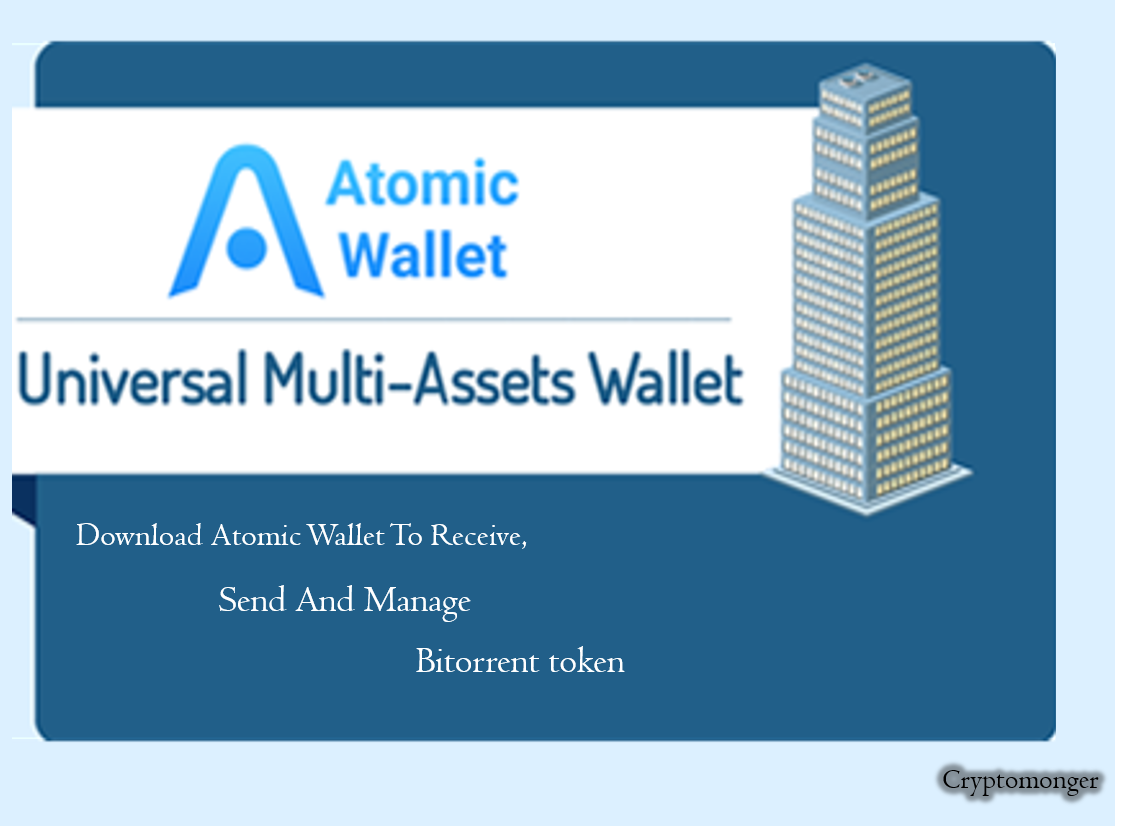 Atomic Wallet

Universal Multi-Assets Wallet

Download Atomic Wallet To Receive,
Send And Manage
Bitorrent token

Cryptomonger